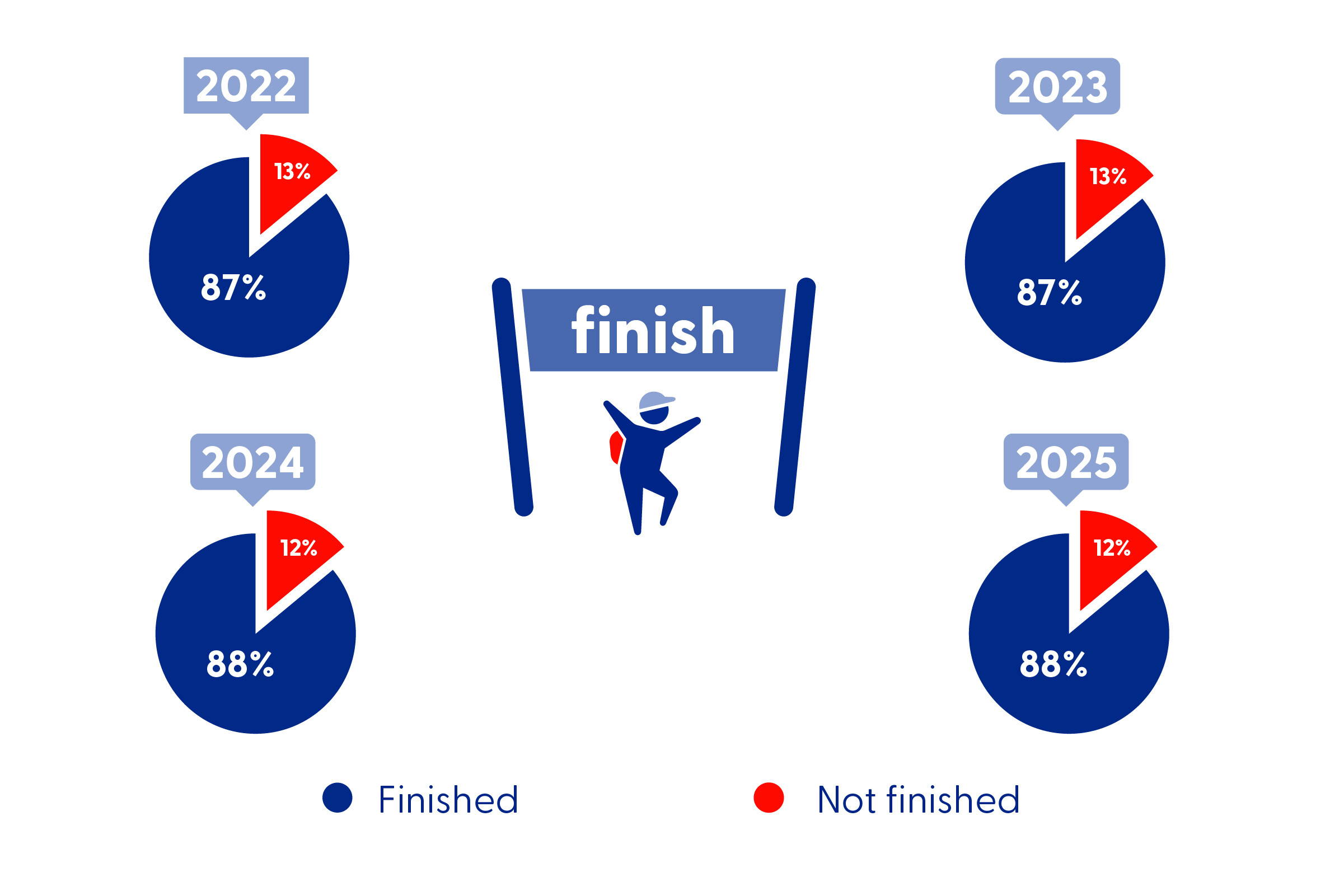 2022

13%

87%

2023

13%

87%

finish

2024

12%

88%

2025

12%

88%

Finished

Not finished